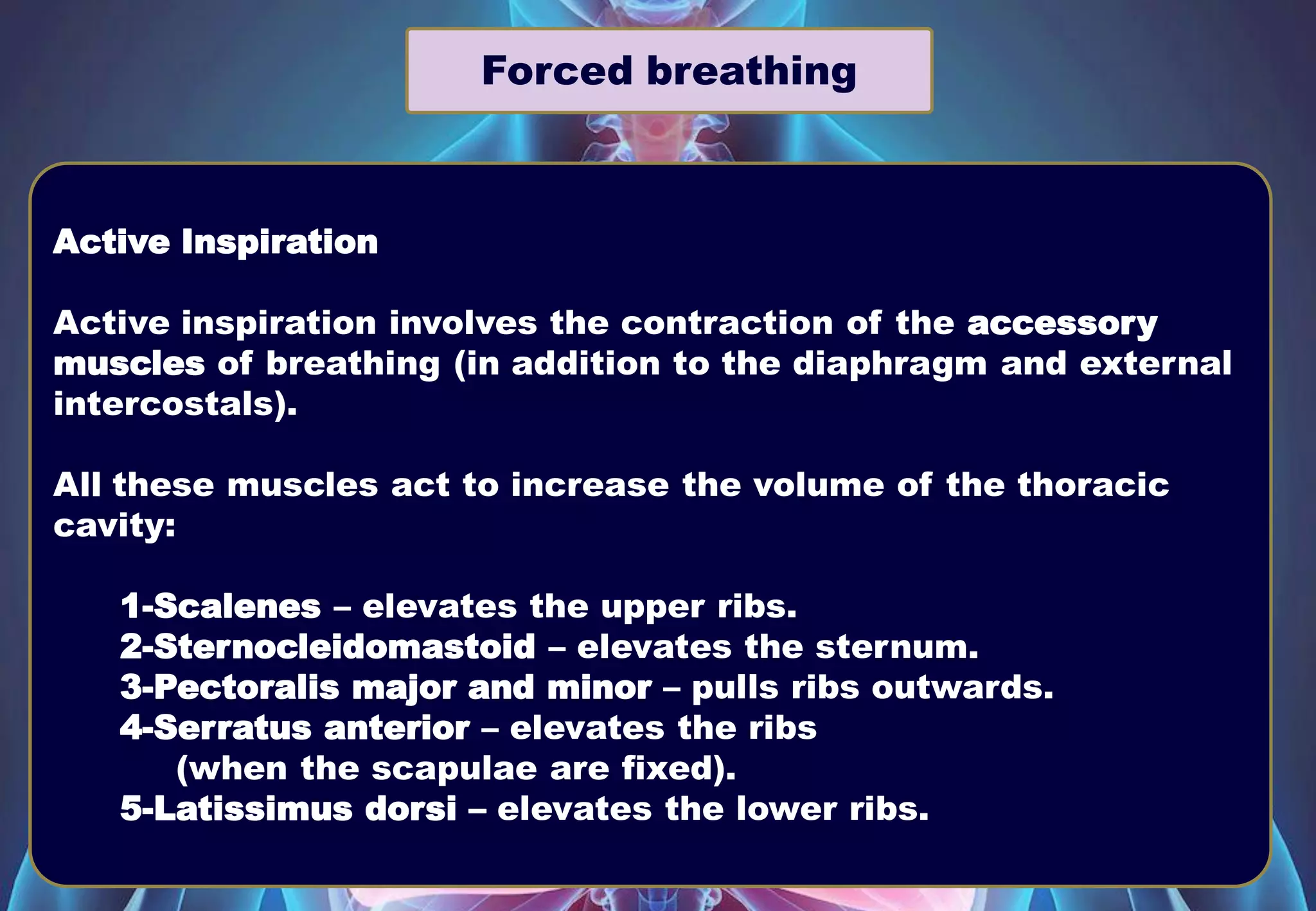 Forced breathing

Active Inspiration

Active inspiration involves the contraction of the accessory muscles of breathing (in addition to the diaphragm and external intercostals).

All these muscles act to increase the volume of the thoracic cavity:

1-Scalenes – elevates the upper ribs.
2-Sternocleidomastoid – elevates the sternum.
3-Pectoralis major and minor – pulls ribs outwards.
4-Serratus anterior – elevates the ribs (when the scapulae are fixed).
5-Latissimus dorsi – elevates the lower ribs.